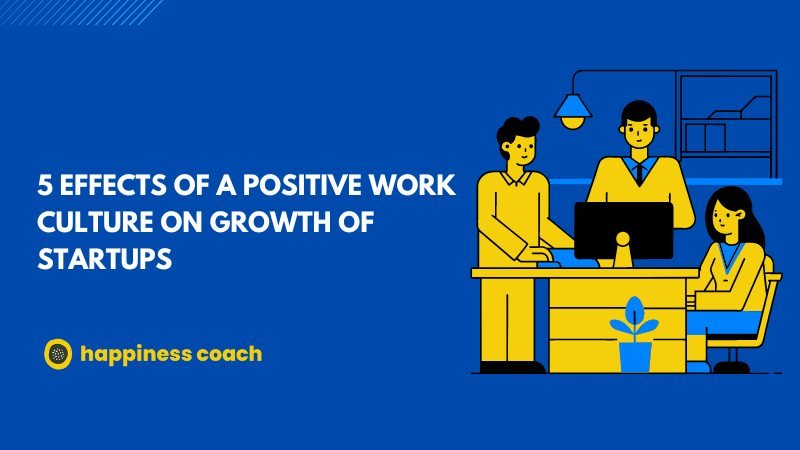 5 EFFECTS OF A POSITIVE WORK CULTURE ON GROWTH OF STARTUPS

happiness coach